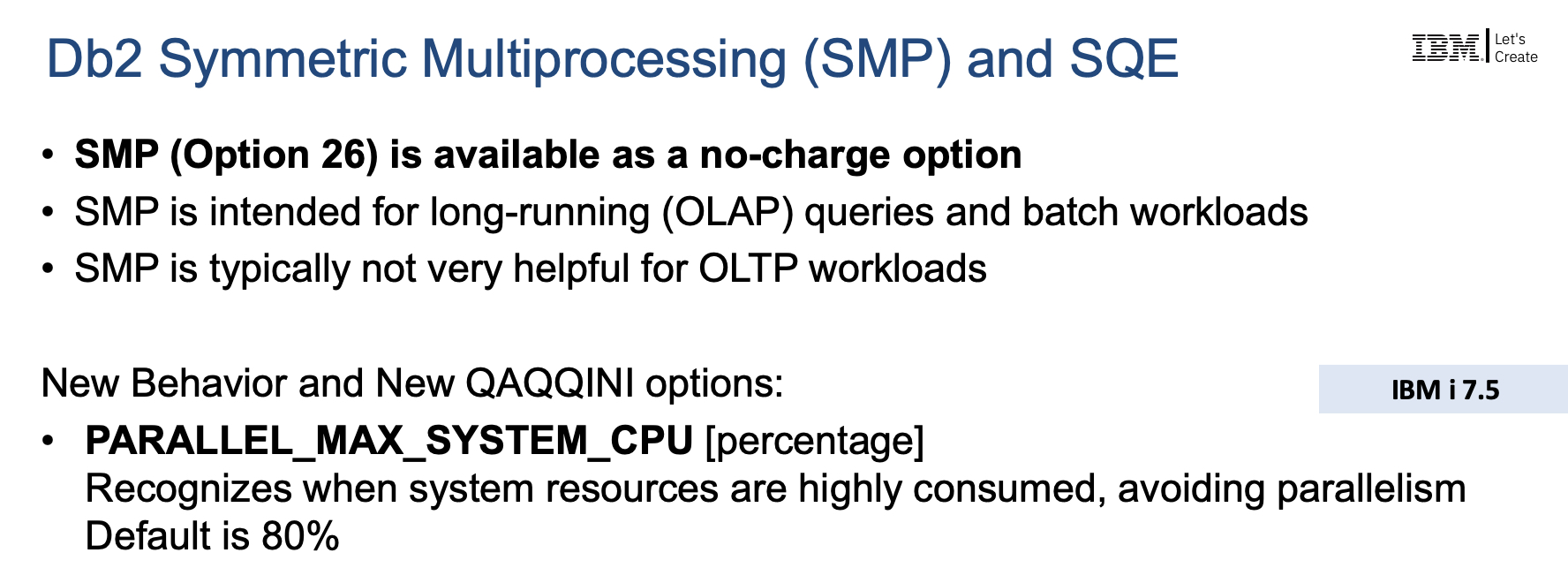 Db2 Symmetric Multiprocessing (SMP) and SQE

IBM Let's Create

• SMP (Option 26) is available as a no-charge option
• SMP is intended for long-running (OLAP) queries and batch workloads
• SMP is typically not very helpful for OLTP workloads

New Behavior and New QAQQINI options:

IBM i 7.5

• PARALLEL_MAX_SYSTEM_CPU [percentage]
Recognizes when system resources are highly consumed, avoiding parallelism
Default is 80%